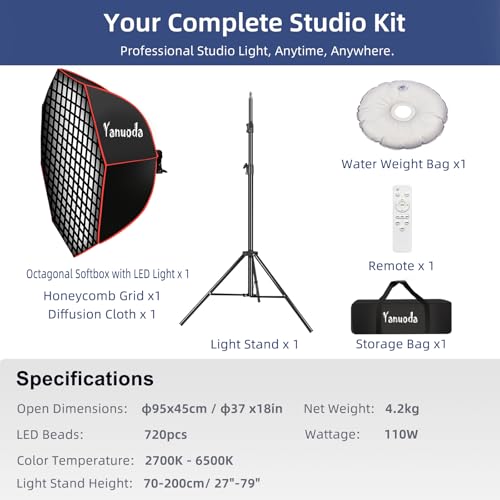 Your Complete Studio Kit

Professional Studio Light, Anytime, Anywhere.

Yanuoda

Octagonal Softbox with LED Light x 1
Honeycomb Grid x1
Diffusion Cloth x 1

Light Stand x 1

Water Weight Bag x1

Remote x 1

Yanuoda

Storage Bag x1

Specifications

Open Dimensions: ф95x45cm / ф37 x18in
Net Weight: 4.2kg
LED Beads: 720pcs
Wattage: 110W
Color Temperature: 2700K - 6500K
Light Stand Height: 70-200cm/ 27"-79"